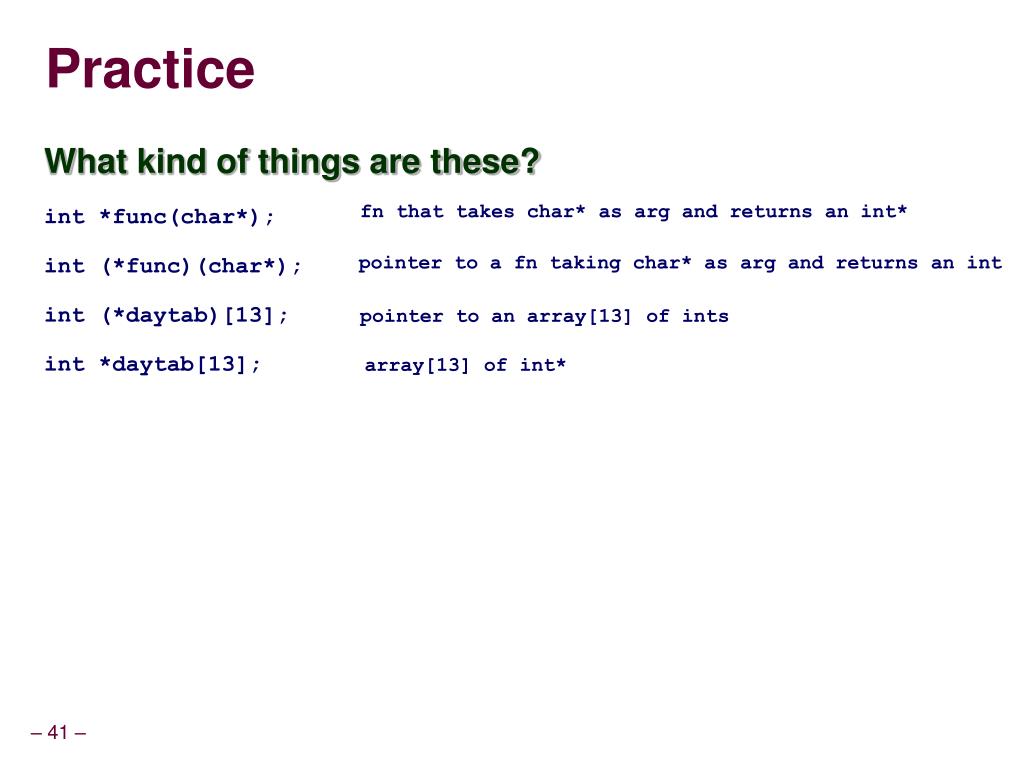 Practice

What kind of things are these?

int *func(char*);  fn that takes char* as arg and returns an int*

int (*func)(char*);  pointer to a fn taking char* as arg and returns an int

int (*daytab)[13];  pointer to an array[13] of ints

int *daytab[13];  array[13] of int*

– 41 –